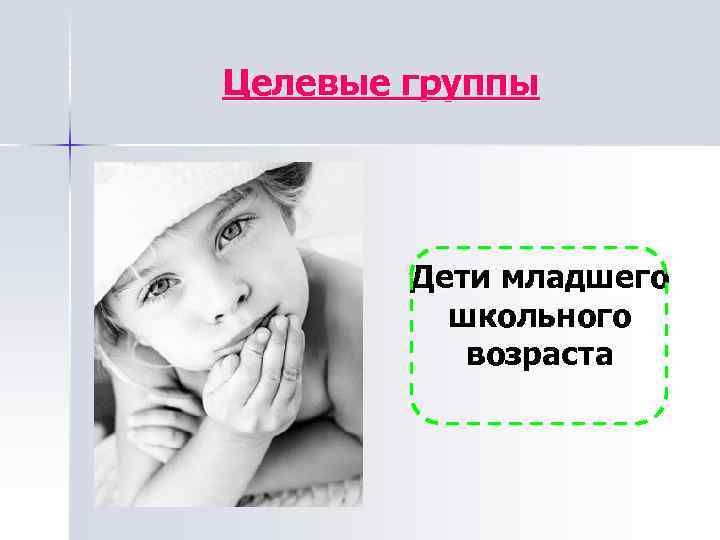 Целевые группы

Дети младшего школьного возраста